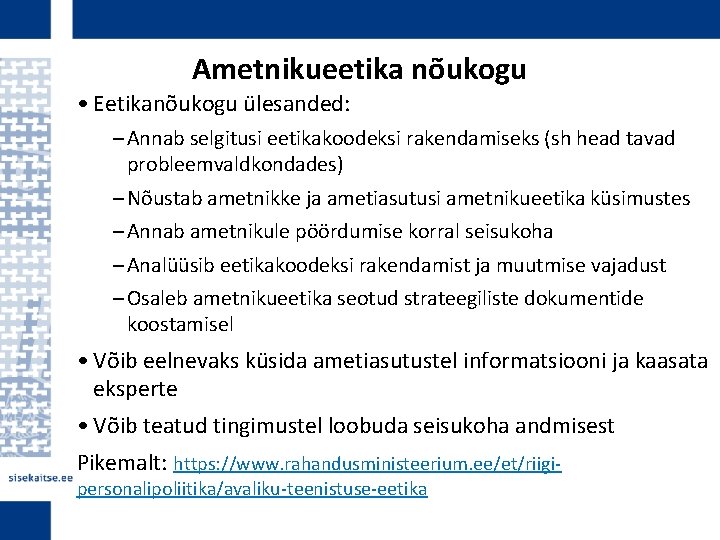 Ametnikueetika nõukogu

• Eetikanõukogu ülesanded:

– Annab selgitusi eetikakoodeksi rakendamiseks (sh head tavad probleemvaldkondades)

– Nõustab ametnikke ja ametiasutusi ametnikueetika küsimustes

– Annab ametnikule pöördumise korral seisukoha

– Analüüsib eetikakoodeksi rakendamist ja muutmise vajadust

– Osaleb ametnikueetika seotud strateegiliste dokumentide koostamisel

• Võib eelnevaks küsida ametiasutustel informatsiooni ja kaasata eksperte

• Võib teatud tingimustel loobuda seisukoha andmisest

Pikemalt: https://www.rahandusministeerium.ee/et/riigi-personalipoliitika/avaliku-teenistuse-eetika

sisekaitse.ee